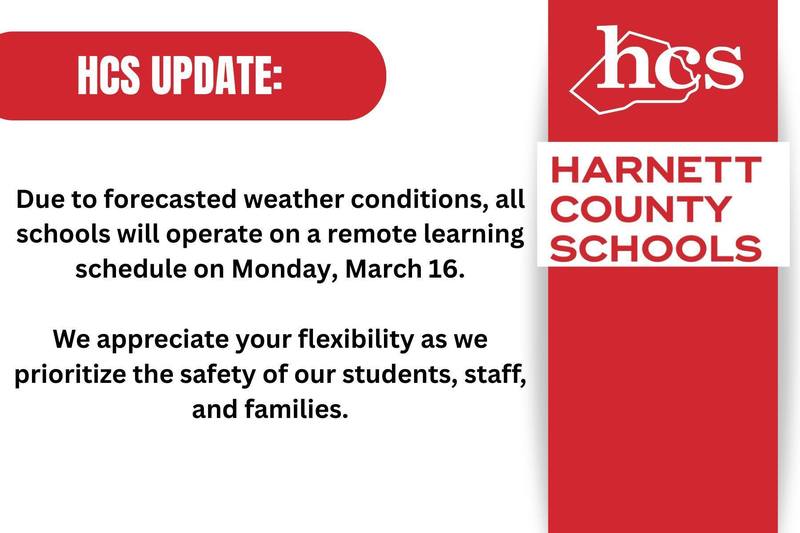 HCS UPDATE:

Due to forecasted weather conditions, all schools will operate on a remote learning schedule on Monday, March 16.

We appreciate your flexibility as we prioritize the safety of our students, staff, and families.

hcs

HARNETT COUNTY SCHOOLS